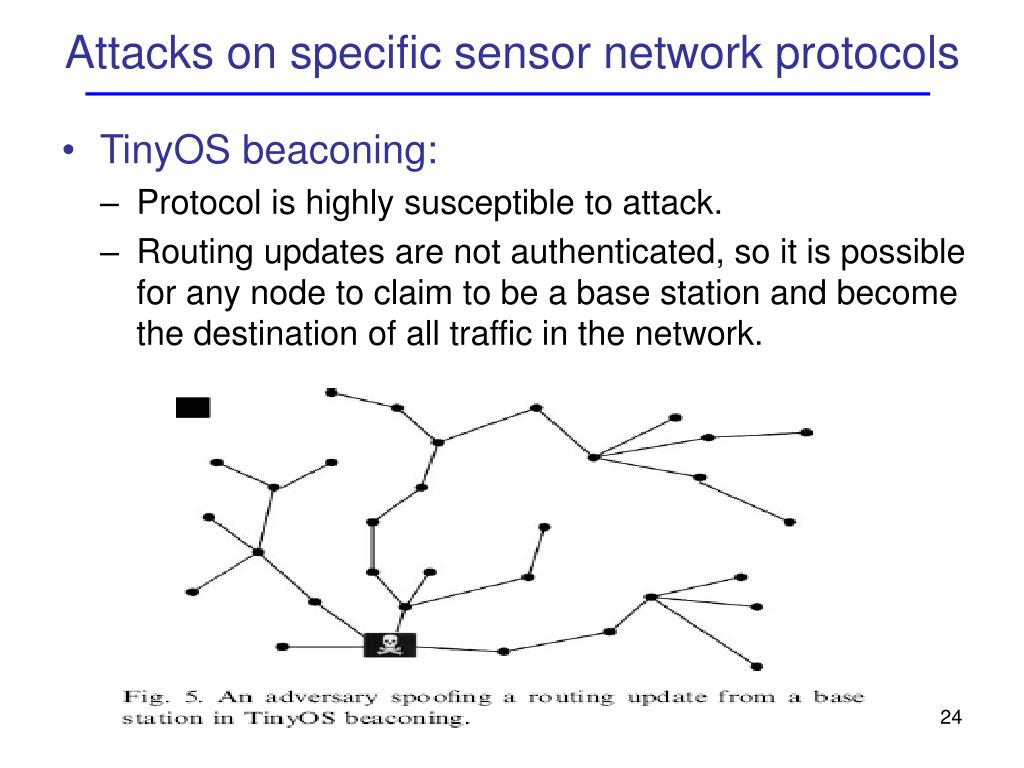 Attacks on specific sensor network protocols

• TinyOS beaconing:
– Protocol is highly susceptible to attack.
– Routing updates are not authenticated, so it is possible for any node to claim to be a base station and become the destination of all traffic in the network.

Fig. 5. An adversary spoofing a routing update from a base station in TinyOS beaconing.

24